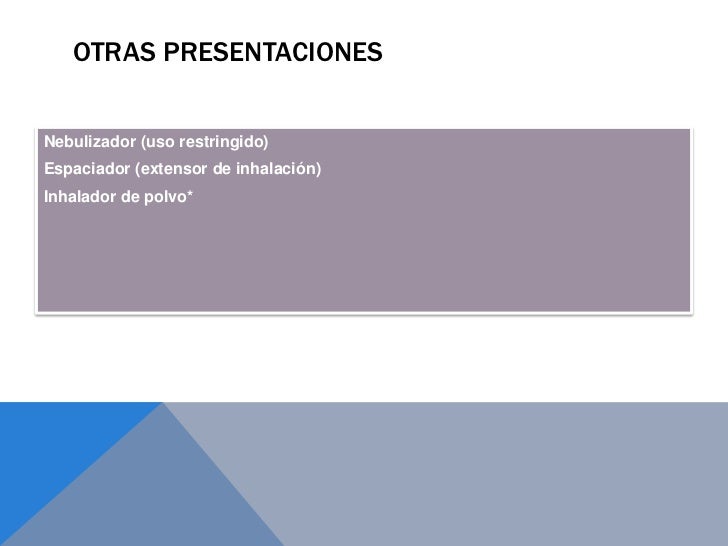 OTRAS PRESENTACIONES

Nebulizador (uso restringido)

Espaciador (extensor de inhalación)

Inhalador de polvo*